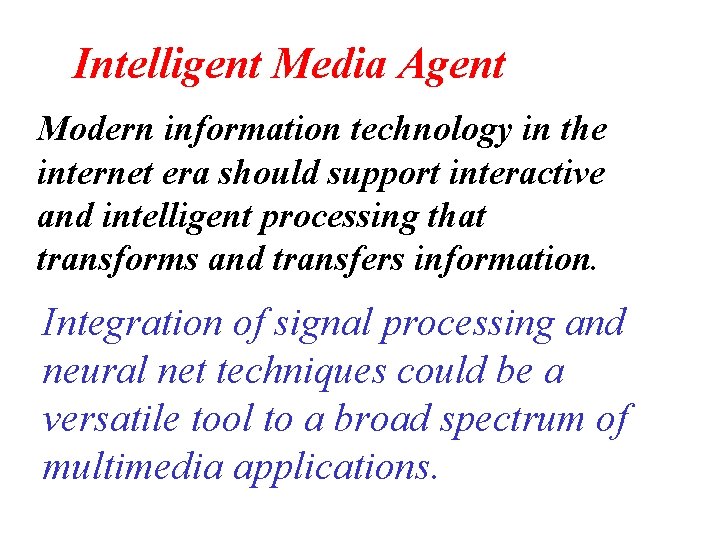 Intelligent Media Agent

Modern information technology in the internet era should support interactive and intelligent processing that transforms and transfers information.

Integration of signal processing and neural net techniques could be a versatile tool to a broad spectrum of multimedia applications.